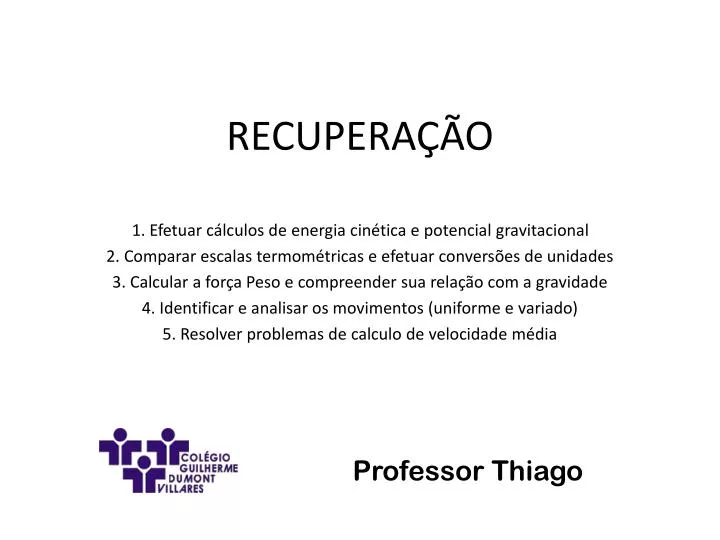 RECUPERAÇÃO

1. Efetuar cálculos de energia cinética e potencial gravitacional
2. Comparar escalas termométricas e efetuar conversões de unidades
3. Calcular a força Peso e compreender sua relação com a gravidade
4. Identificar e analisar os movimentos (uniforme e variado)
5. Resolver problemas de calculo de velocidade média

COLÉGIO GUILHERME DUMONT VILLARES

Professor Thiago